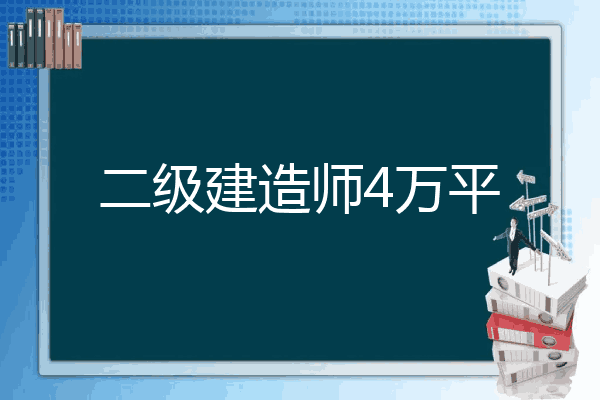 二级建造师4万平